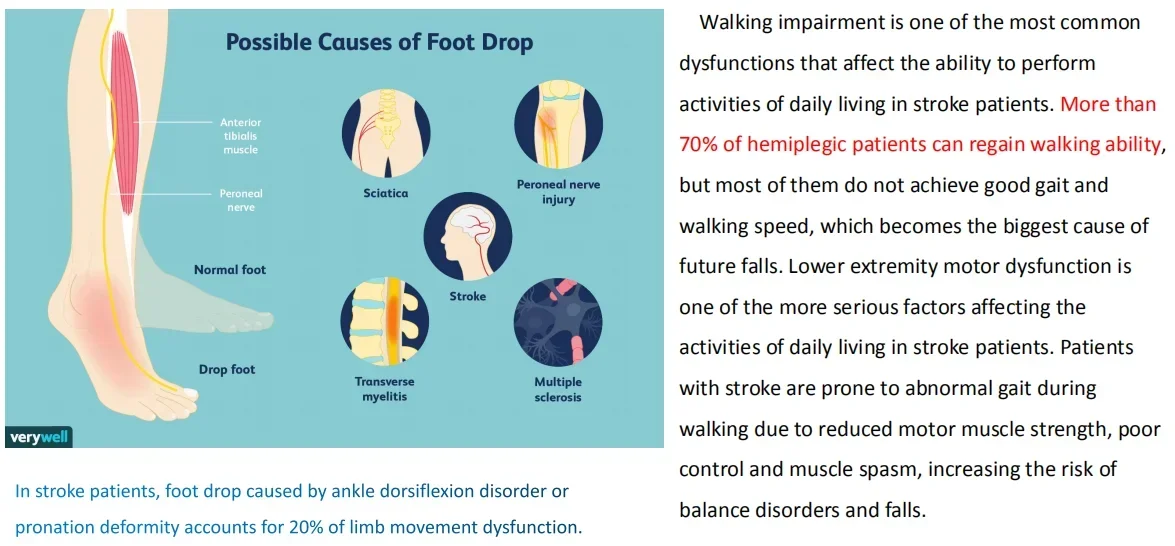 Possible Causes of Foot Drop

Anterior tibialis muscle

Peroneal nerve

Normal foot

Drop foot

Sciatica

Peroneal nerve injury

Stroke

Transverse myelitis

Multiple sclerosis

verywell

In stroke patients, foot drop caused by ankle dorsiflexion disorder or pronation deformity accounts for 20% of limb movement dysfunction.

Walking impairment is one of the most common dysfunctions that affect the ability to perform activities of daily living in stroke patients. More than 70% of hemiplegic patients can regain walking ability, but most of them do not achieve good gait and walking speed, which becomes the biggest cause of future falls. Lower extremity motor dysfunction is one of the more serious factors affecting the activities of daily living in stroke patients. Patients with stroke are prone to abnormal gait during walking due to reduced motor muscle strength, poor control and muscle spasm, increasing the risk of balance disorders and falls.